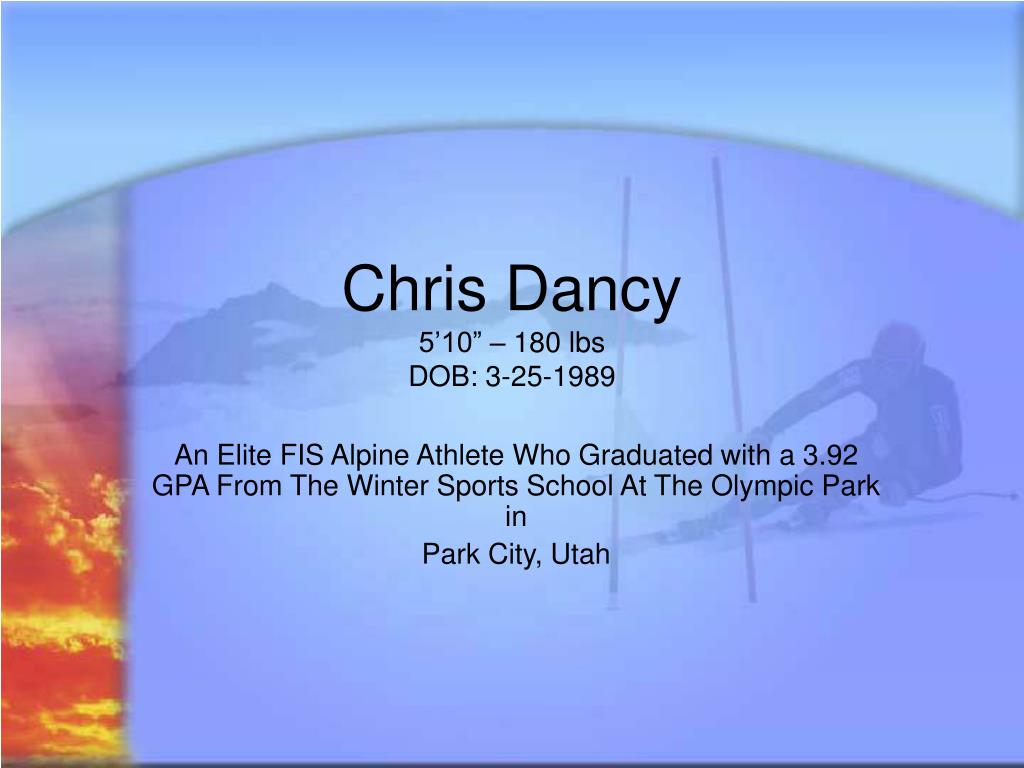 Chris Dancy
5’10” – 180 lbs
DOB: 3-25-1989

An Elite FIS Alpine Athlete Who Graduated with a 3.92 GPA From The Winter Sports School At The Olympic Park in

Park City, Utah